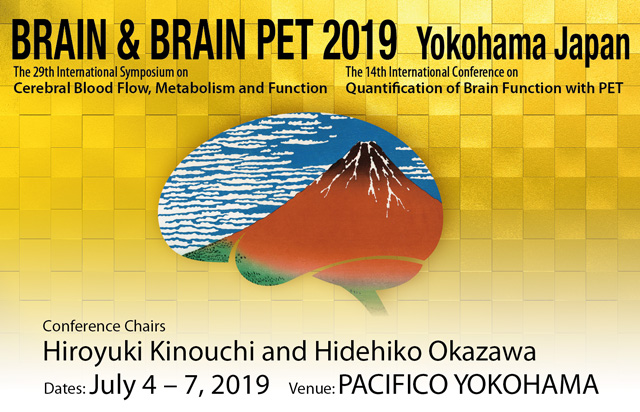 BRAIN & BRAIN PET 2019 Yokohama Japan

The 29th International Symposium on
Cerebral Blood Flow, Metabolism and Function

The 14th International Conference on
Quantification of Brain Function with PET

Conference Chairs
Hiroyuki Kinouchi and Hidehiko Okazawa

Dates: July 4 – 7, 2019 Venue: PACIFICO YOKOHAMA